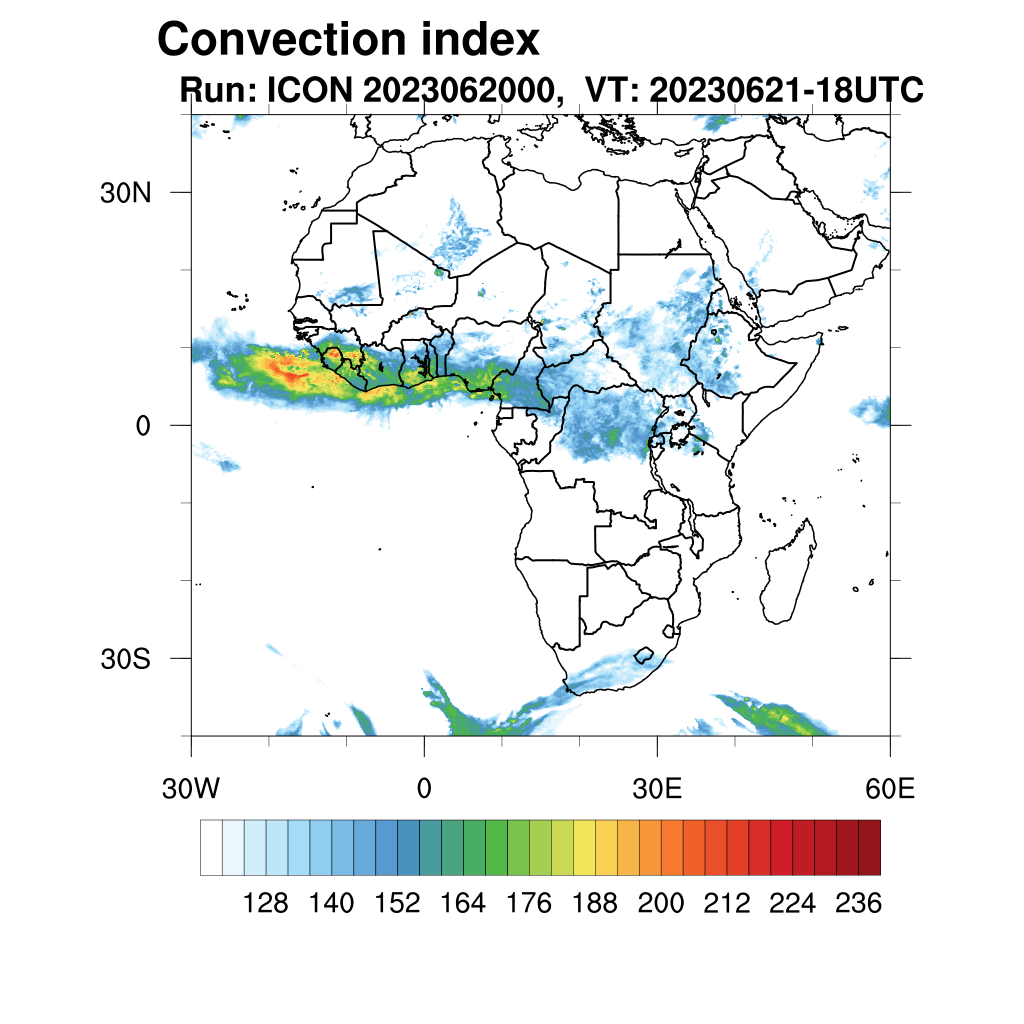 Convection index
Run: ICON 2023062000, VT: 20230621-18UTC

30N
0
30S

30W
0
30E
60E

128 140 152 164 176 188 200 212 224 236